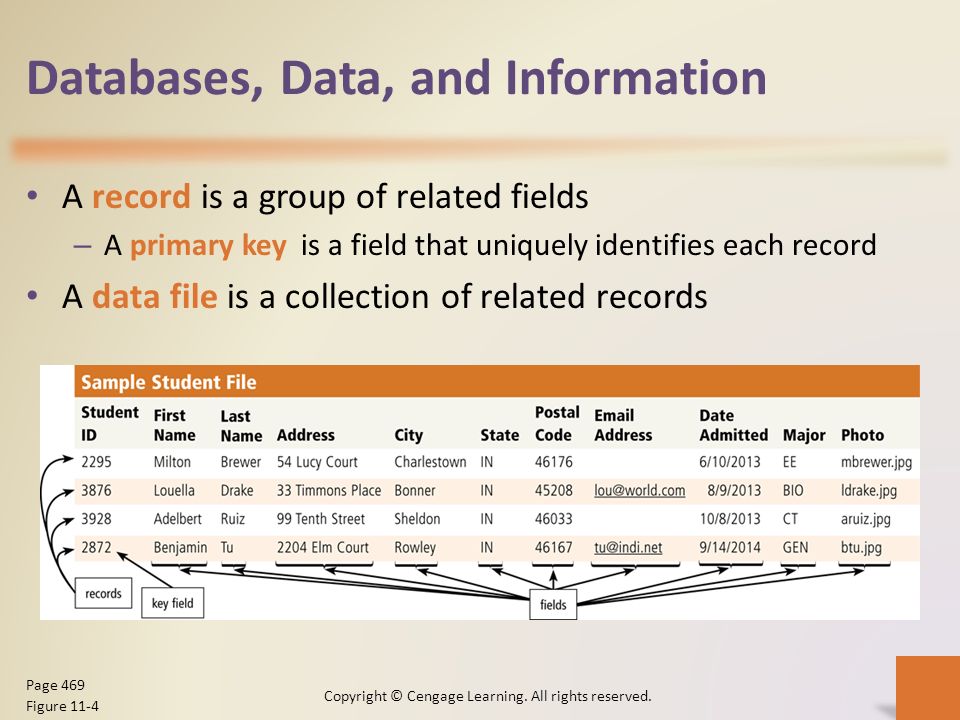 Databases, Data, and Information

• A record is a group of related fields
 – A primary key is a field that uniquely identifies each record
• A data file is a collection of related records

Sample Student File

| Student ID | First Name | Last Name | Address | City | State | Postal Code | Email Address | Date Admitted | Major | Photo |
|---|---|---|---|---|---|---|---|---|---|---|
| 2295 | Milton | Brewer | 54 Lucy Court | Charlestown | IN | 46176 | | 6/10/2013 | EE | mbrewer.jpg |
| 3876 | Louella | Drake | 33 Timmons Place | Bonner | IN | 45208 | lou@world.com | 8/9/2013 | BIO | ldrake.jpg |
| 3928 | Adelbert | Ruiz | 99 Tenth Street | Sheldon | IN | 46033 | | 10/8/2013 | CT | aruiz.jpg |
| 2872 | Benjamin | Tu | 2204 Elm Court | Rowley | IN | 46167 | tu@indi.net | 9/14/2014 | GEN | btu.jpg |

records
key field
fields

Page 469
Figure 11-4

Copyright © Cengage Learning. All rights reserved.